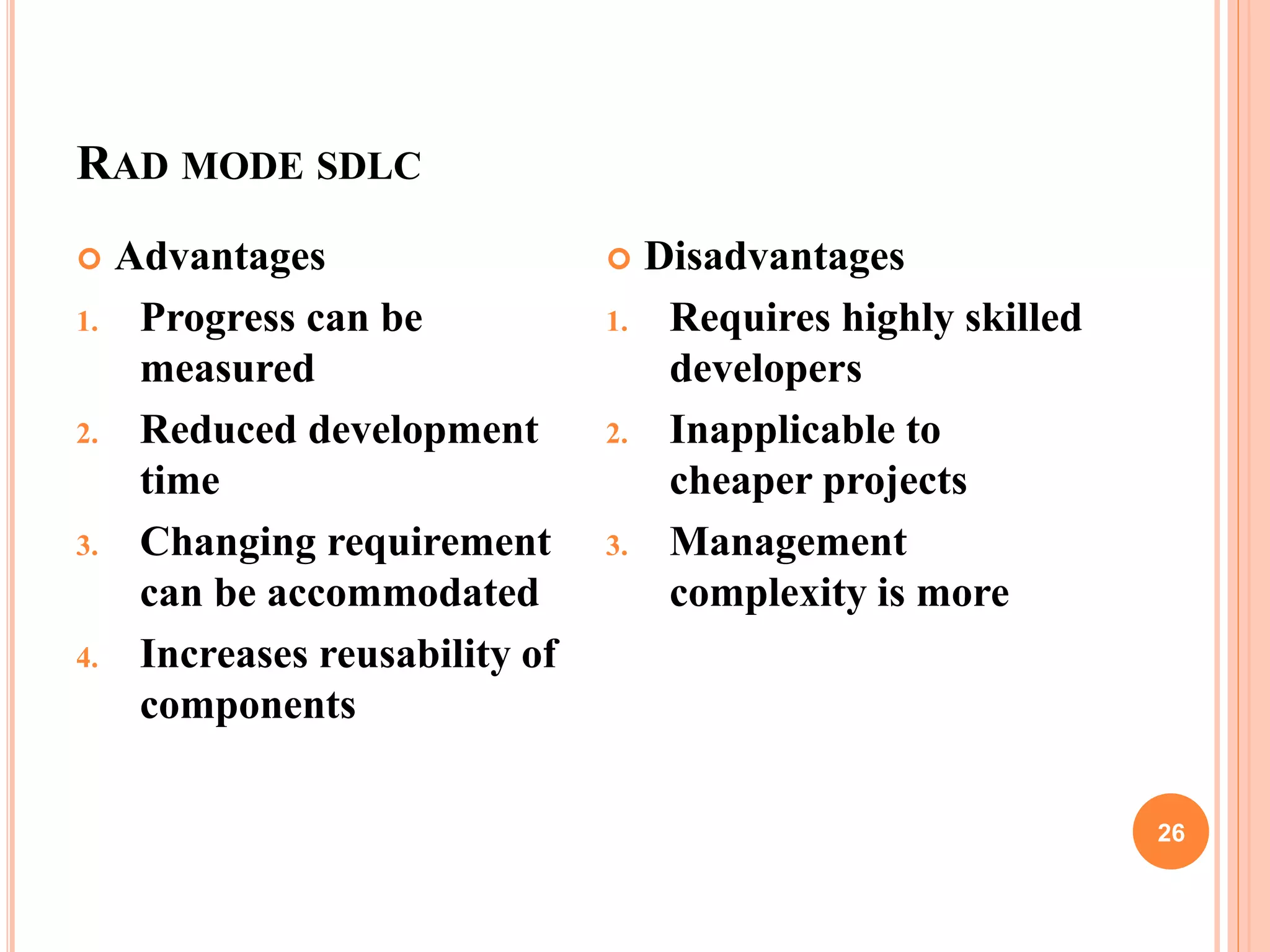 RAD MODE SDLC

Advantages

1. Progress can be measured
2. Reduced development time
3. Changing requirement can be accommodated
4. Increases reusability of components

Disadvantages

1. Requires highly skilled developers
2. Inapplicable to cheaper projects
3. Management complexity is more

26